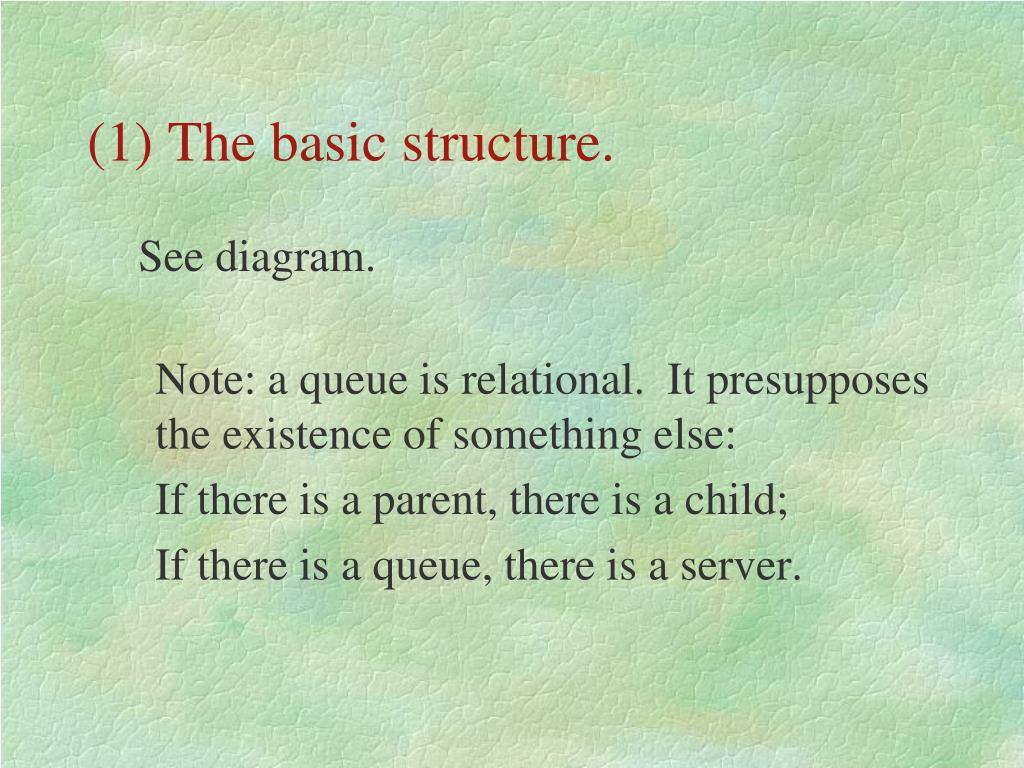 (1) The basic structure.

See diagram.

Note: a queue is relational. It presupposes the existence of something else:

If there is a parent, there is a child;

If there is a queue, there is a server.